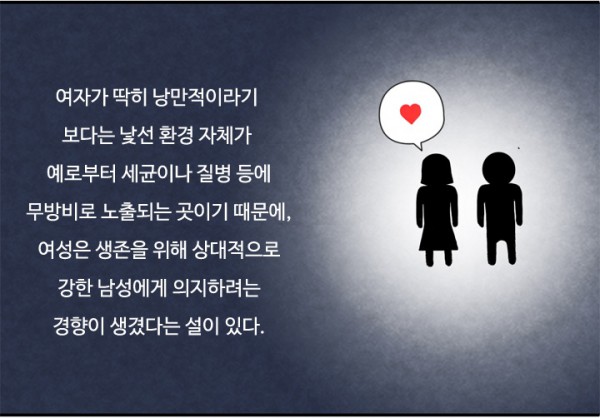 여자가 딱히 낭만적이라기 보다는 낯선 환경 자체가 예로부터 세균이나 질병 등에 무방비로 노출되는 곳이기 때문에, 여성은 생존을 위해 상대적으로 강한 남성에게 의지하려는 경향이 생겼다는 설이 있다.